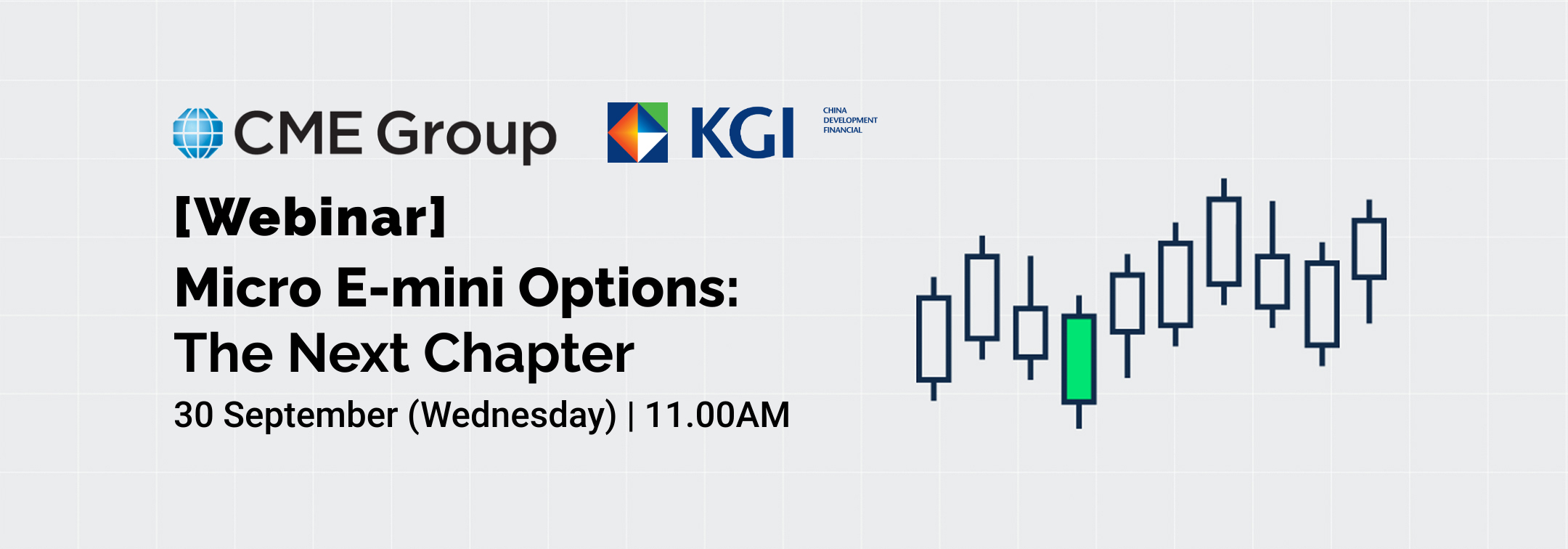 CME Group

KGI

CHINA DEVELOPMENT FINANCIAL

[Webinar]
Micro E-mini Options:
The Next Chapter

30 September (Wednesday) | 11.00AM